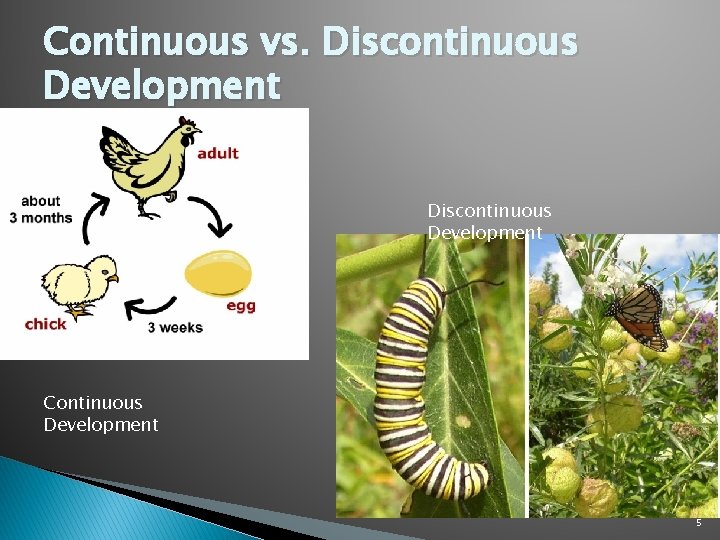 Continuous vs. Discontinuous Development

adult

about 3 months

egg

chick

3 weeks

Discontinuous Development

Continuous Development

5